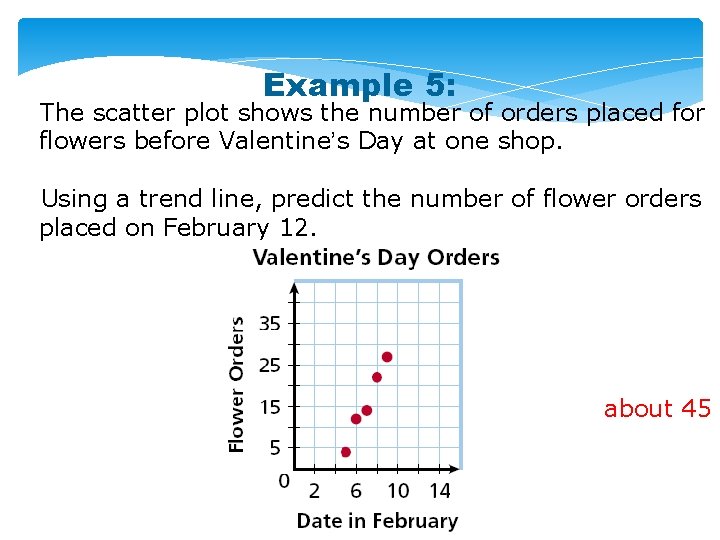 Example 5:

The scatter plot shows the number of orders placed for flowers before Valentine's Day at one shop.

Using a trend line, predict the number of flower orders placed on February 12.

Valentine's Day Orders

Flower Orders

35
25
15
5
0

2 6 10 14

Date in February

about 45